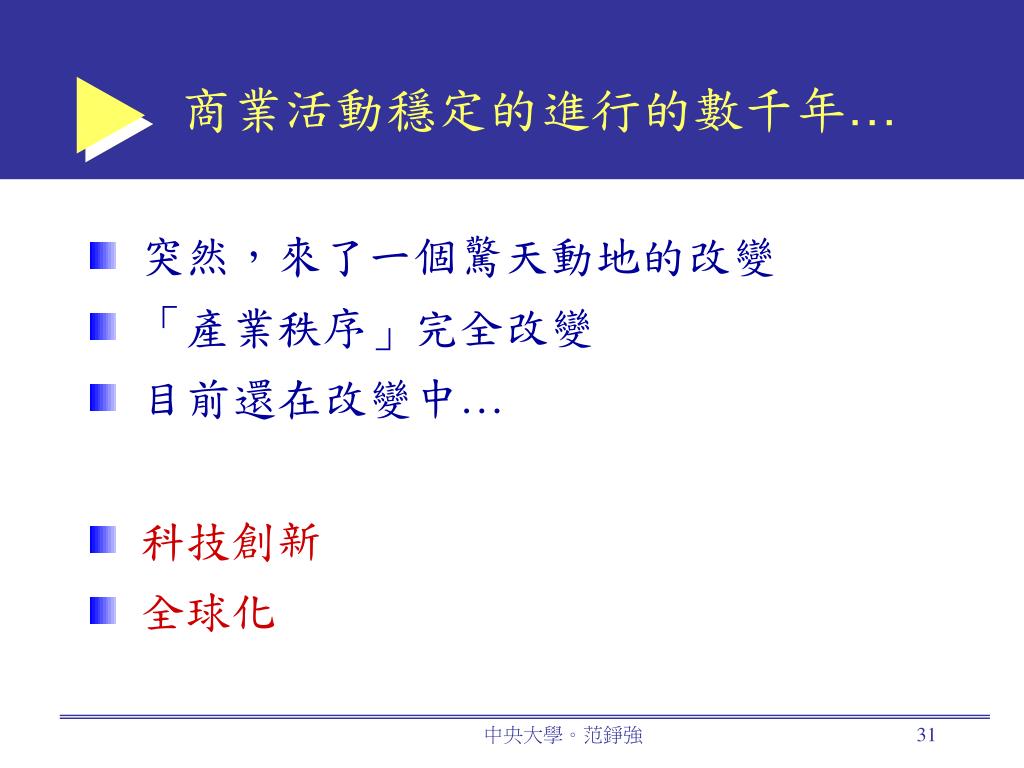 商業活動穩定的進行的數千年…

突然，來了一個驚天動地的改變

「產業秩序」完全改變

目前還在改變中…

科技創新

全球化

中央大學。范錚強

31